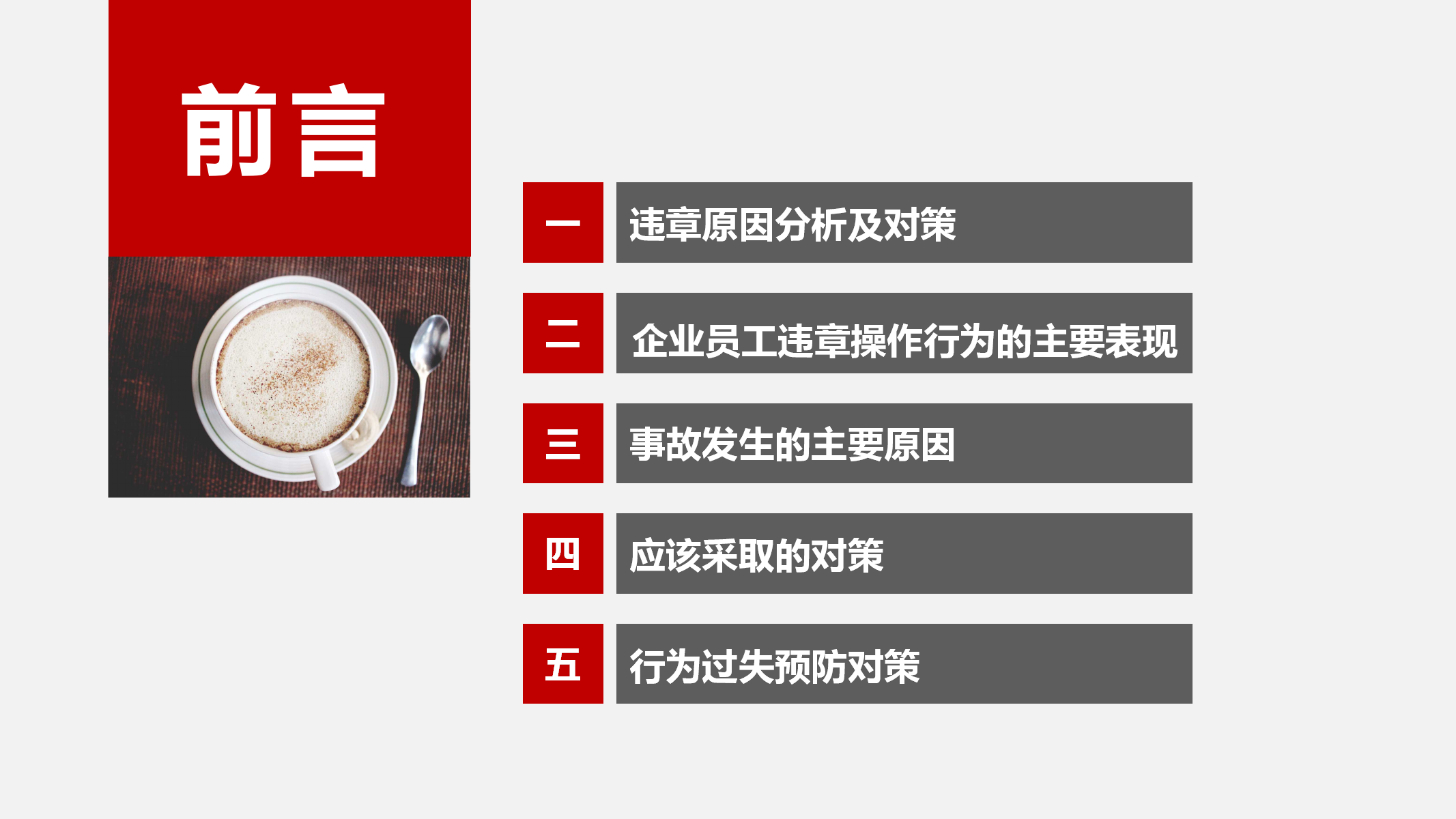 前言

一 违章原因分析及对策

二 企业员工违章操作行为的主要表现

三 事故发生的主要原因

四 应该采取的对策

五 行为过失预防对策